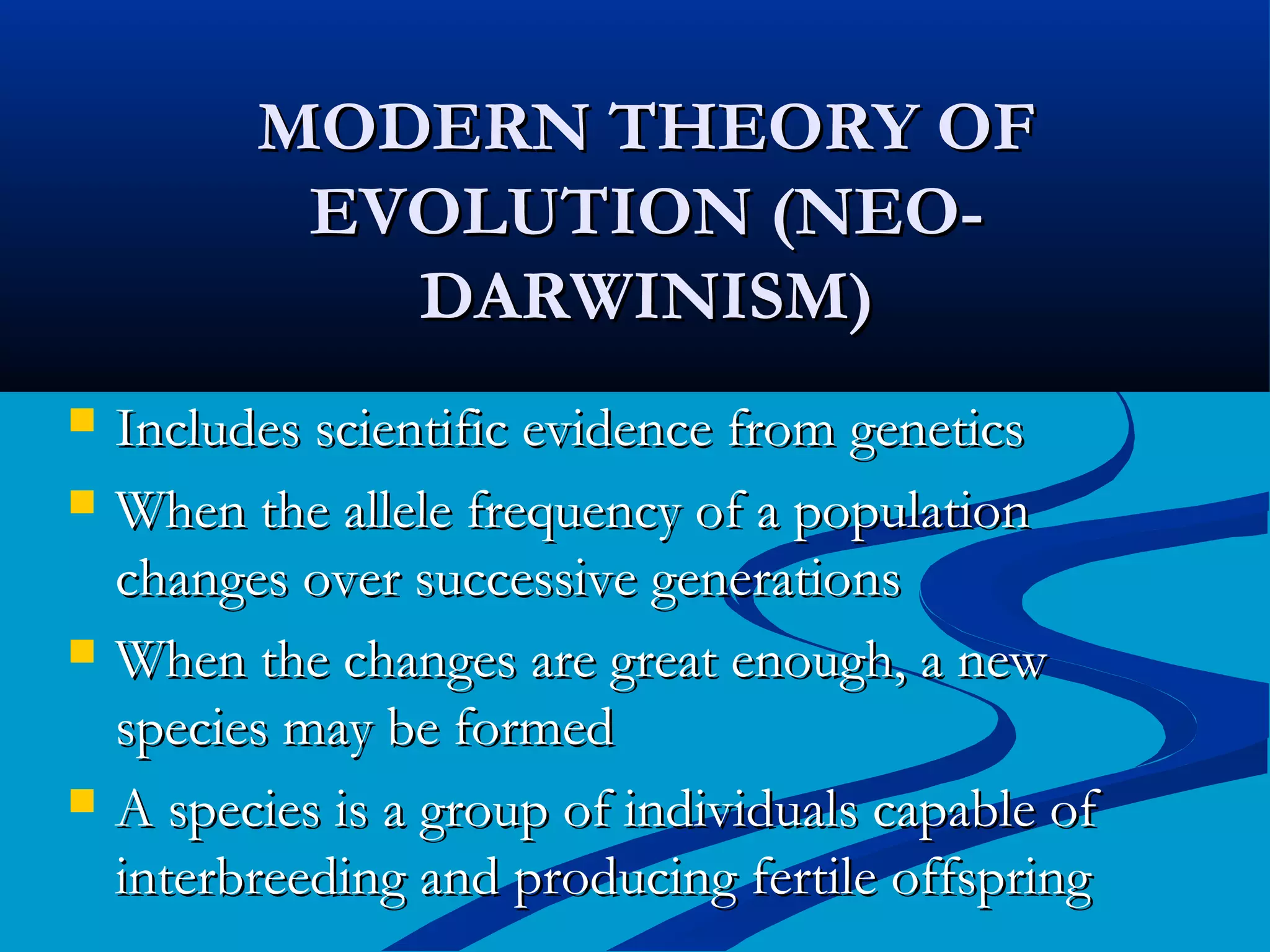 MODERN THEORY OF EVOLUTION (NEO-DARWINISM)

- Includes scientific evidence from genetics
- When the allele frequency of a population changes over successive generations
- When the changes are great enough, a new species may be formed
- A species is a group of individuals capable of interbreeding and producing fertile offspring